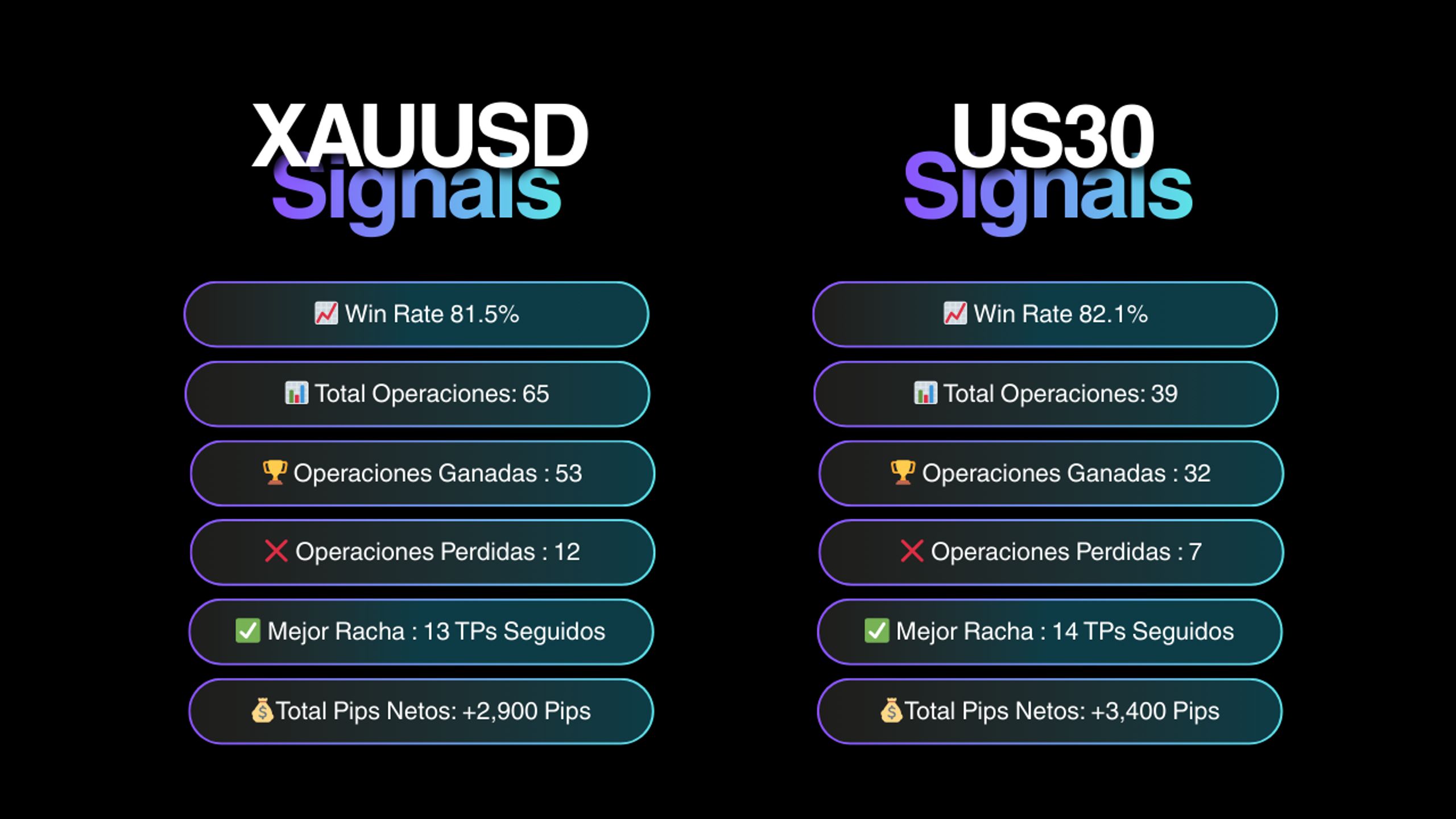 XAUUSD
Signals

📈 Win Rate 81.5%

📊 Total Operaciones: 65

🏆 Operaciones Ganadas : 53

❌ Operaciones Perdidas : 12

✅ Mejor Racha : 13 TPs Seguidos

💰Total Pips Netos: +2,900 Pips

US30
Signals

📈 Win Rate 82.1%

📊 Total Operaciones: 39

🏆 Operaciones Ganadas : 32

❌ Operaciones Perdidas : 7

✅ Mejor Racha : 14 TPs Seguidos

💰Total Pips Netos: +3,400 Pips